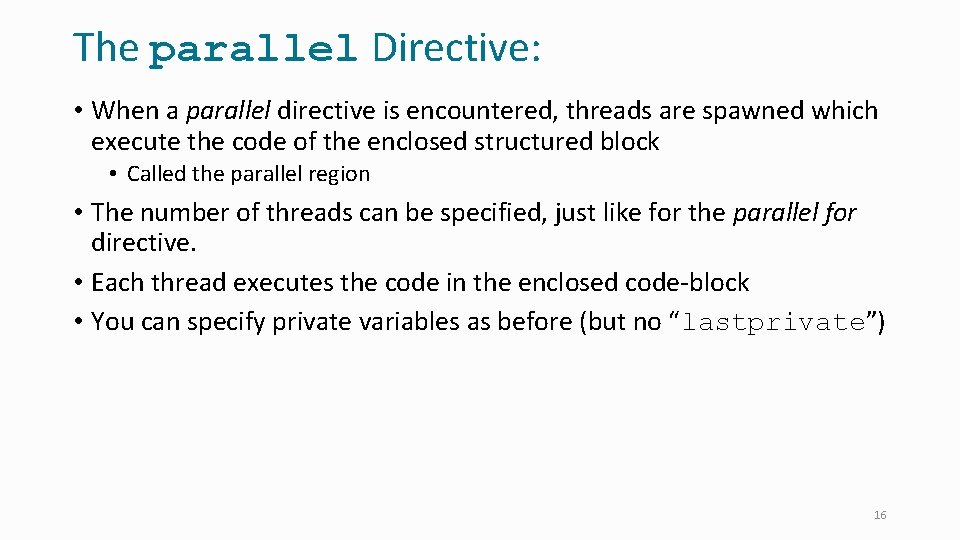 The parallel Directive:

• When a parallel directive is encountered, threads are spawned which execute the code of the enclosed structured block

• Called the parallel region

• The number of threads can be specified, just like for the parallel for directive.

• Each thread executes the code in the enclosed code-block

• You can specify private variables as before (but no “lastprivate”)

16